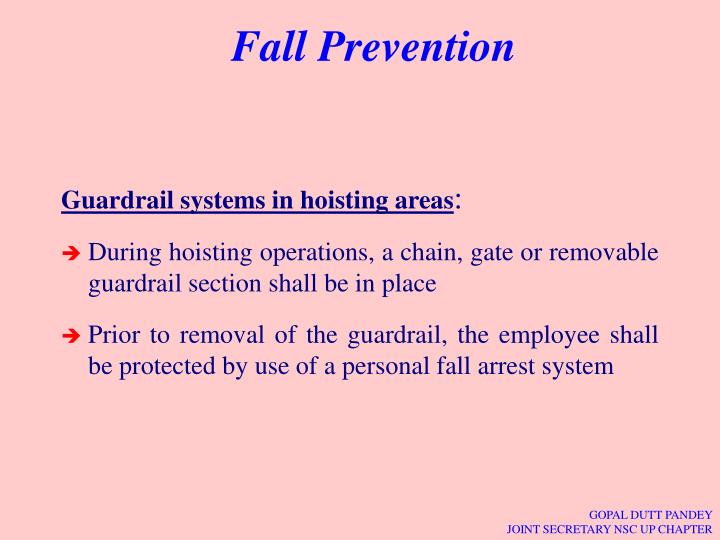 Fall Prevention

Guardrail systems in hoisting areas:

➔ During hoisting operations, a chain, gate or removable guardrail section shall be in place

➔ Prior to removal of the guardrail, the employee shall be protected by use of a personal fall arrest system

GOPAL DUTT PANDEY
JOINT SECRETARY NSC UP CHAPTER